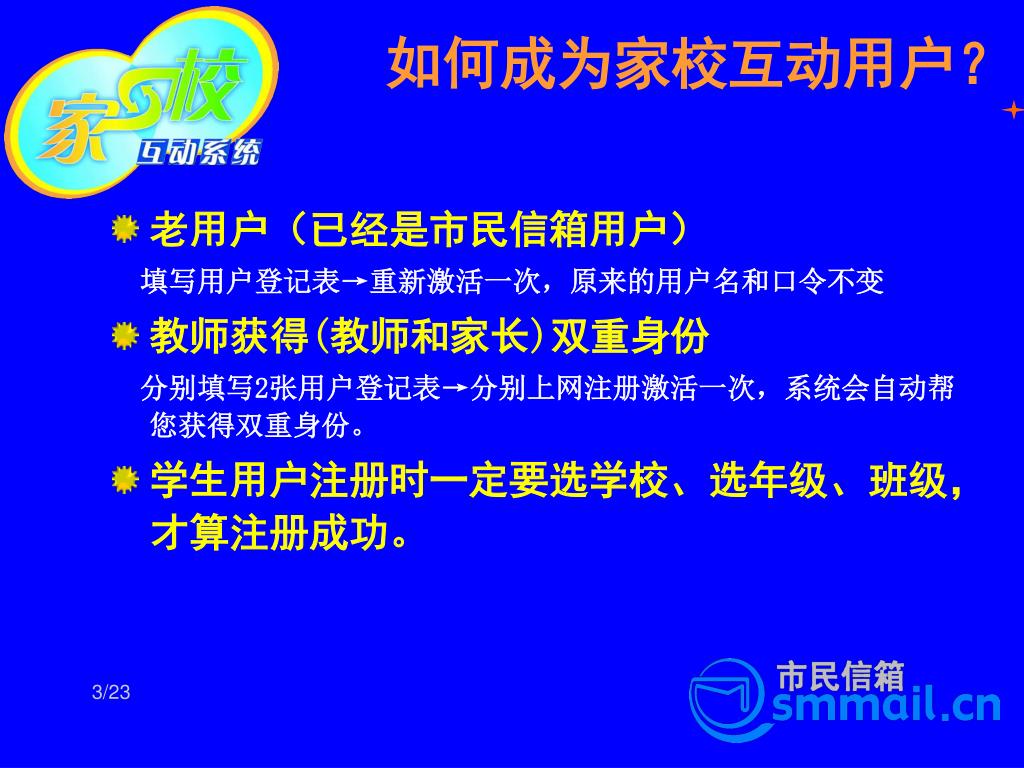 家校
互动系统

如何成为家校互动用户？

老用户（已经是市民信箱用户）

填写用户登记表→重新激活一次，原来的用户名和口令不变

教师获得(教师和家长)双重身份

分别填写2张用户登记表→分别上网注册激活一次，系统会自动帮您获得双重身份。

学生用户注册时一定要选学校、选年级、班级，才算注册成功。

3/23

市民信箱
smmail.cn